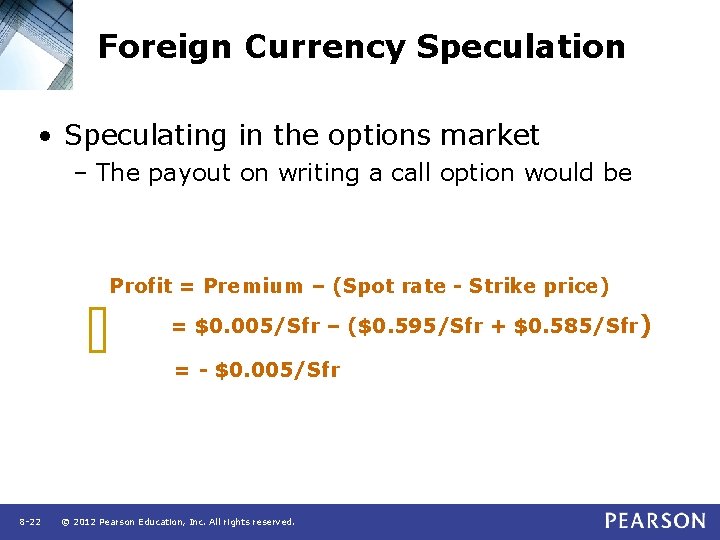 Foreign Currency Speculation

• Speculating in the options market
 – The payout on writing a call option would be

Profit = Premium – (Spot rate - Strike price)

= \$0.005/Sfr – (\$0.595/Sfr + \$0.585/Sfr)

= - \$0.005/Sfr

8-22 © 2012 Pearson Education, Inc. All rights reserved.

PEARSON